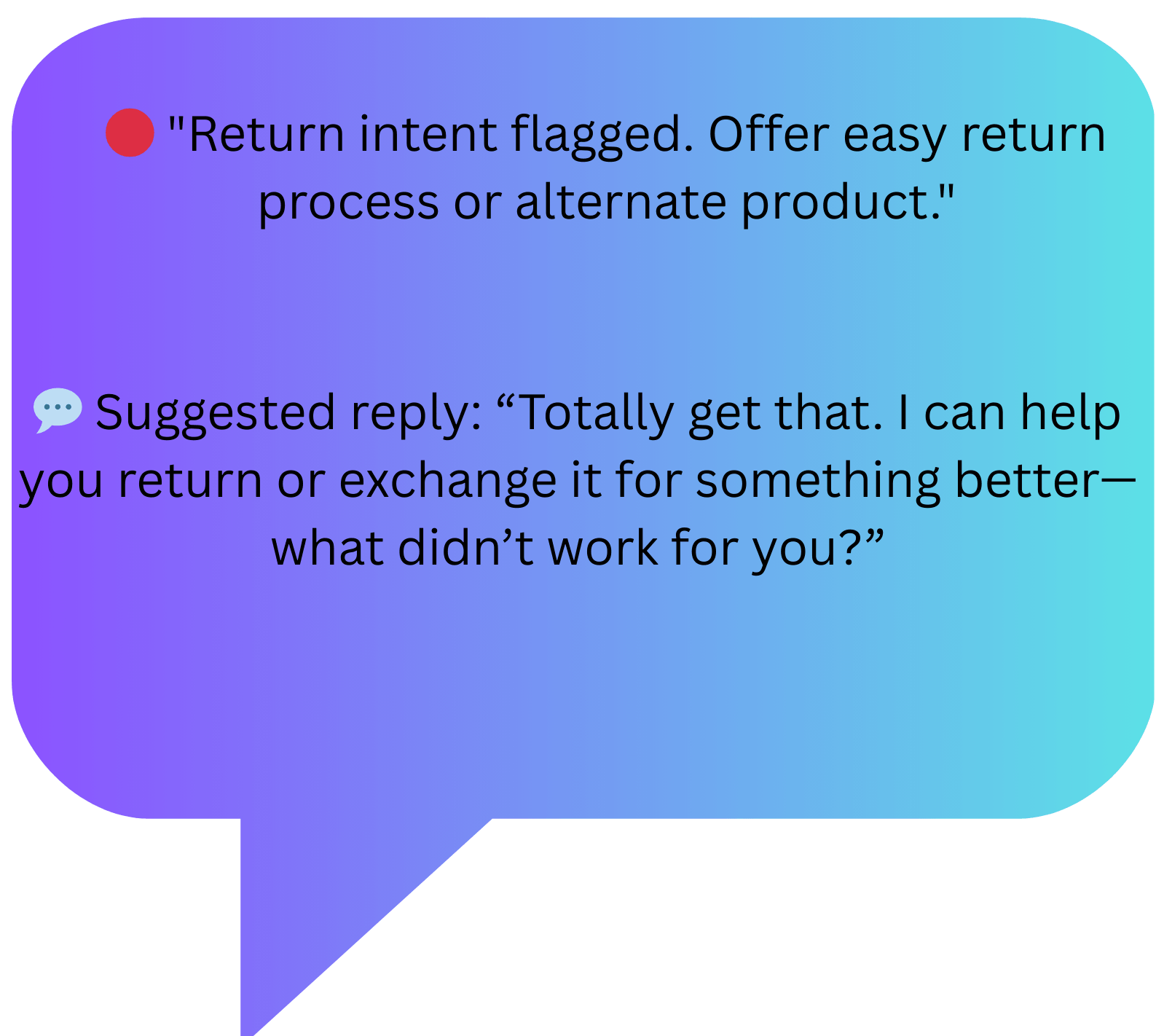 🔴 "Return intent flagged. Offer easy return process or alternate product."

💬 Suggested reply: “Totally get that. I can help you return or exchange it for something better—what didn’t work for you?”